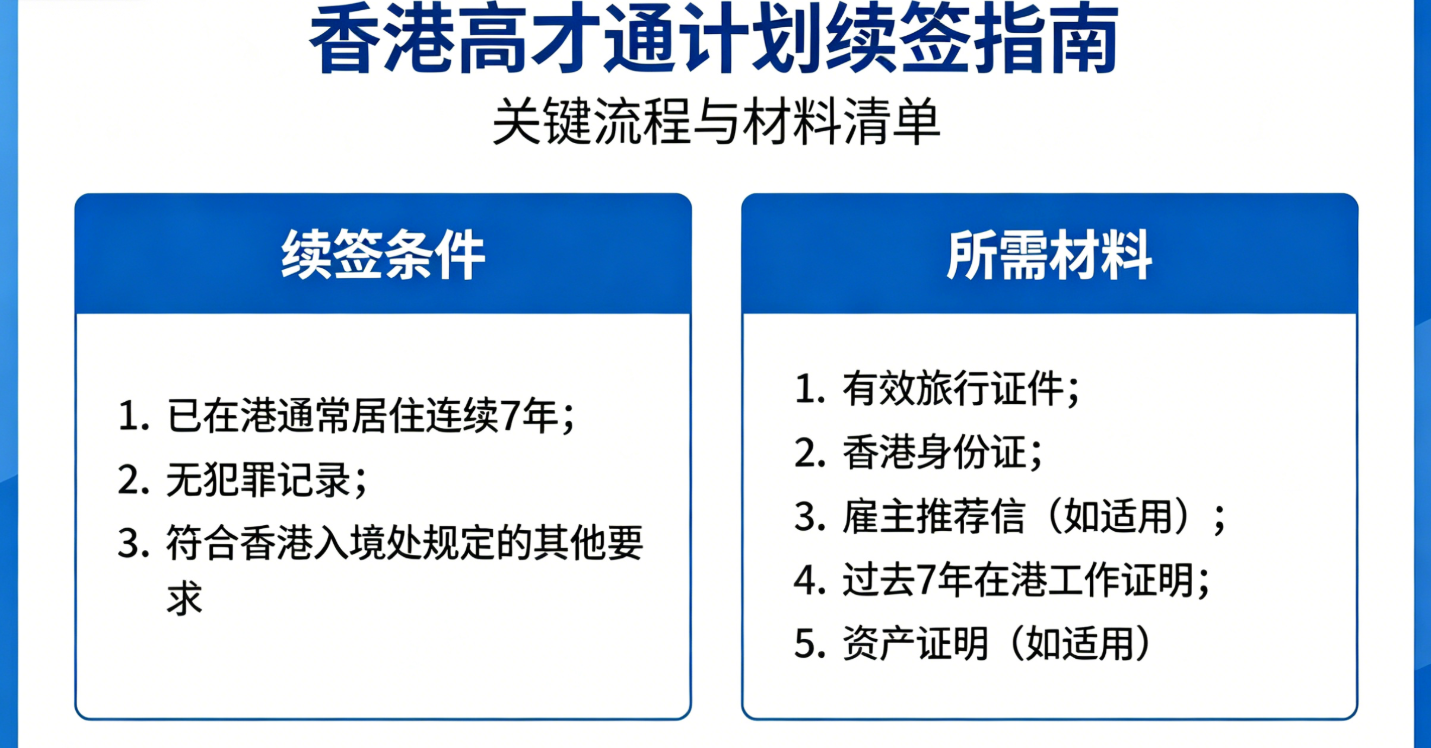 香港高才通计划续签指南

关键流程与材料清单

续签条件

1. 已在港通常居住连续7年；
2. 无犯罪记录；
3. 符合香港入境处规定的其他要求

所需材料

1. 有效旅行证件；
2. 香港身份证；
3. 雇主推荐信（如适用）；
4. 过去7年在港工作证明；
5. 资产证明（如适用）